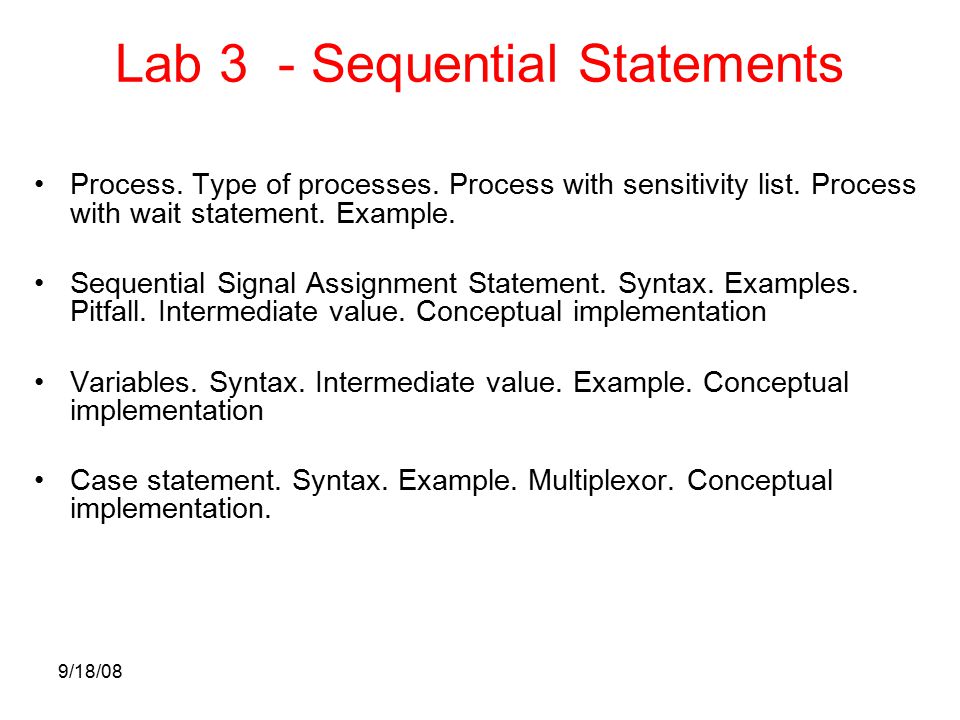 Lab 3 - Sequential Statements

• Process. Type of processes. Process with sensitivity list. Process with wait statement. Example.

• Sequential Signal Assignment Statement. Syntax. Examples. Pitfall. Intermediate value. Conceptual implementation

• Variables. Syntax. Intermediate value. Example. Conceptual implementation

• Case statement. Syntax. Example. Multiplexor. Conceptual implementation.

9/18/08